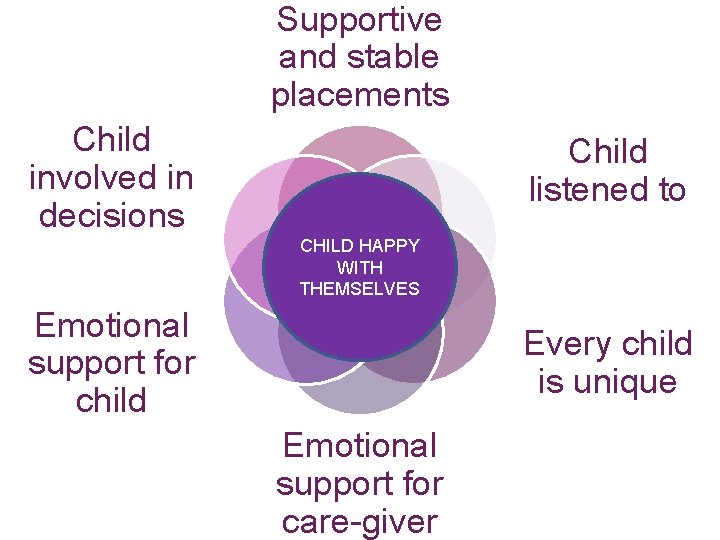 Supportive and stable placements

Child involved in decisions

Child listened to

CHILD HAPPY WITH THEMSELVES

Emotional support for child

Every child is unique

Emotional support for care-giver